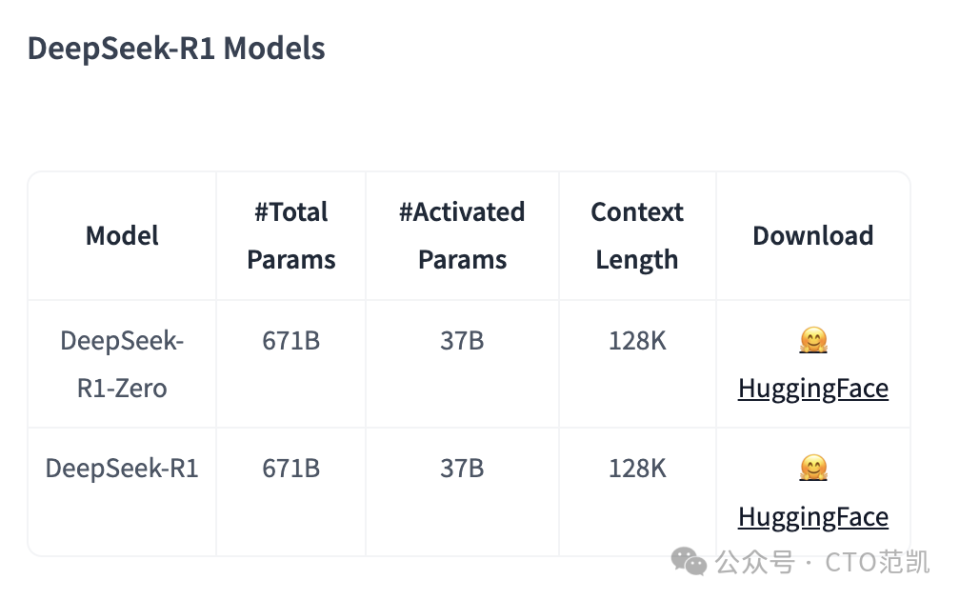 DeepSeek-R1 Models

| Model | #Total Params | #Activated Params | Context Length | Download |
|---|---|---|---|---|
| DeepSeek-R1-Zero | 671B | 37B | 128K | 🤗 HuggingFace |
| DeepSeek-R1 | 671B | 37B | 128K | 🤗 HuggingFace |

公众号 · CTO范凯